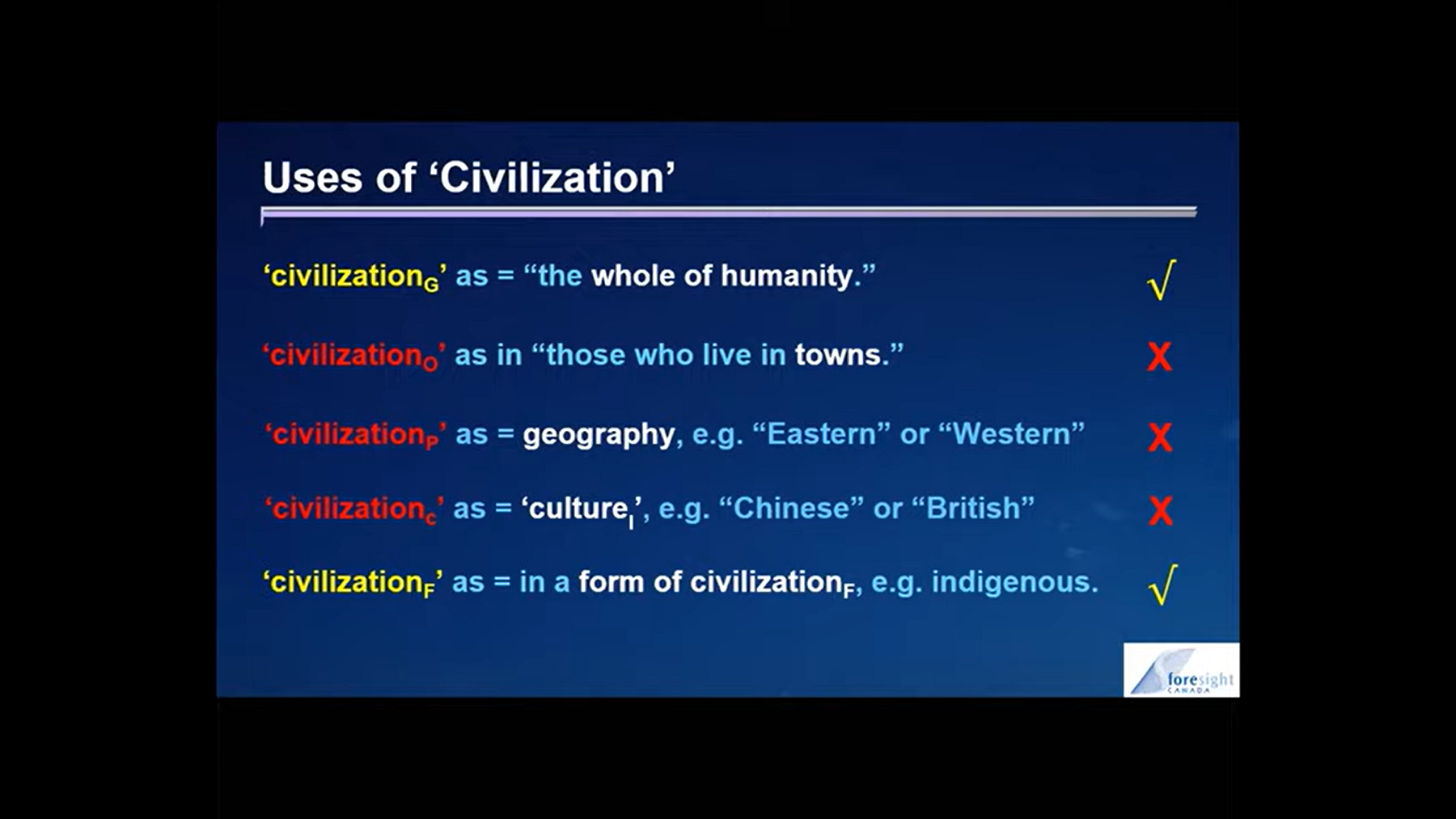 Uses of ‘Civilization’

‘civilization$_G$’ as = “the whole of humanity.” √

‘civilization$_O$’ as in “those who live in towns.” X

‘civilization$_P$’ as = geography, e.g. “Eastern” or “Western” X

‘civilization$_C$’ as = ‘culture$_I$’, e.g. “Chinese” or “British” X

‘civilization$_F$’ as = in a form of civilization$_F$, e.g. indigenous. √

foresight CANADA